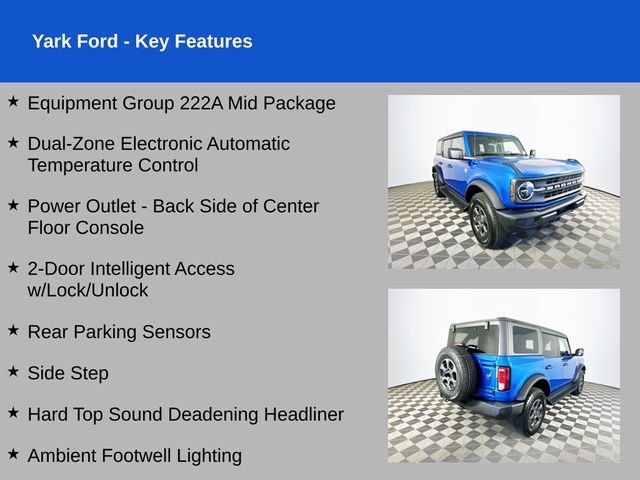 Yark Ford - Key Features

★ Equipment Group 222A Mid Package

★ Dual-Zone Electronic Automatic Temperature Control

★ Power Outlet - Back Side of Center Floor Console

★ 2-Door Intelligent Access w/Lock/Unlock

★ Rear Parking Sensors

★ Side Step

★ Hard Top Sound Deadening Headliner

★ Ambient Footwell Lighting

BRONCO